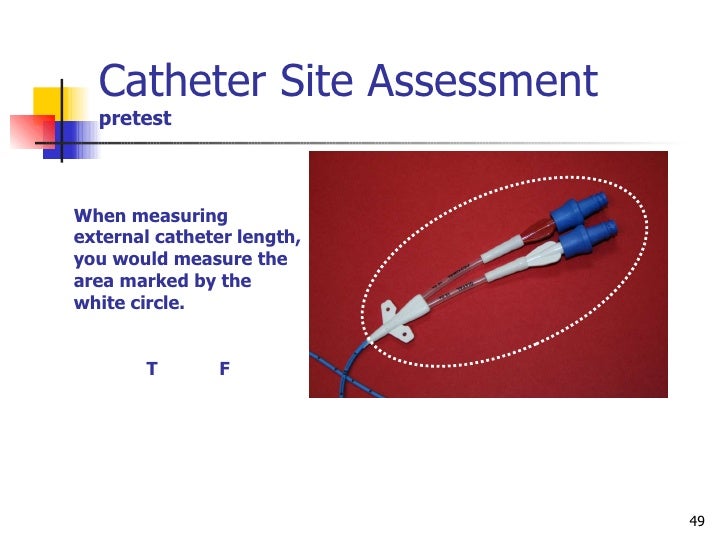 Catheter Site Assessment
pretest

When measuring external catheter length, you would measure the area marked by the white circle.

T F

49